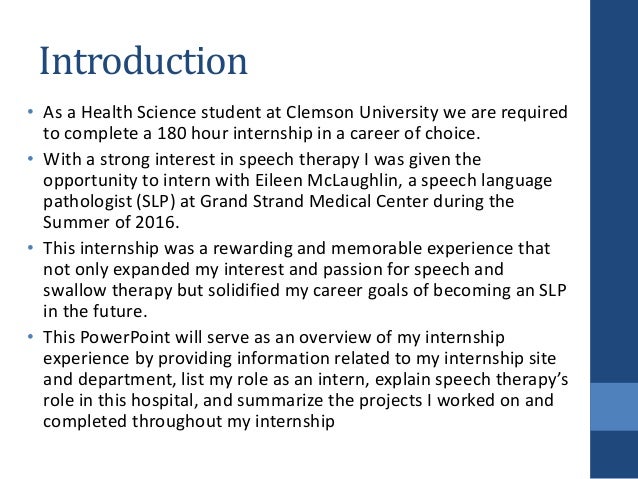 Introduction

• As a Health Science student at Clemson University we are required to complete a 180 hour internship in a career of choice.

• With a strong interest in speech therapy I was given the opportunity to intern with Eileen McLaughlin, a speech language pathologist (SLP) at Grand Strand Medical Center during the Summer of 2016.

• This internship was a rewarding and memorable experience that not only expanded my interest and passion for speech and swallow therapy but solidified my career goals of becoming an SLP in the future.

• This PowerPoint will serve as an overview of my internship experience by providing information related to my internship site and department, list my role as an intern, explain speech therapy's role in this hospital, and summarize the projects I worked on and completed throughout my internship